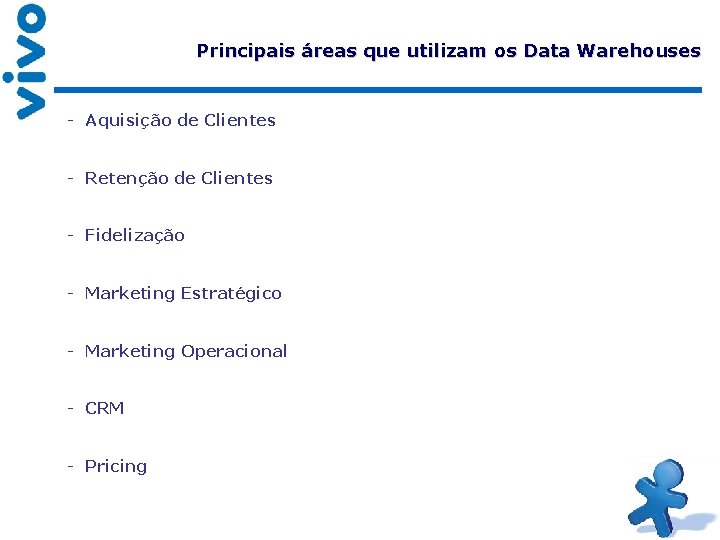 vivo

Principais áreas que utilizam os Data Warehouses

- Aquisição de Clientes

- Retenção de Clientes

- Fidelização

- Marketing Estratégico

- Marketing Operacional

- CRM

- Pricing